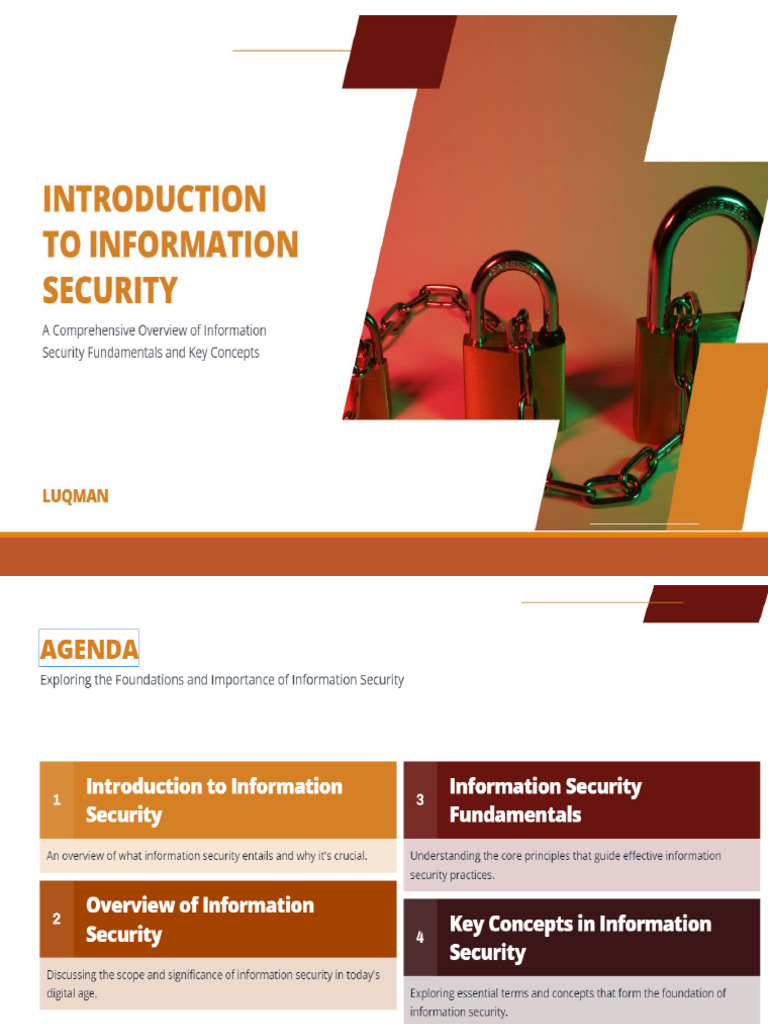 INTRODUCTION TO INFORMATION SECURITY

A Comprehensive Overview of Information Security Fundamentals and Key Concepts

LUQMAN

AGENDA

Exploring the Foundations and Importance of Information Security

1 Introduction to Information Security

An overview of what information security entails and why it's crucial.

2 Overview of Information Security

Discussing the scope and significance of information security in today's digital age.

3 Information Security Fundamentals

Understanding the core principles that guide effective information security practices.

4 Key Concepts in Information Security

Exploring essential terms and concepts that form the foundation of information security.